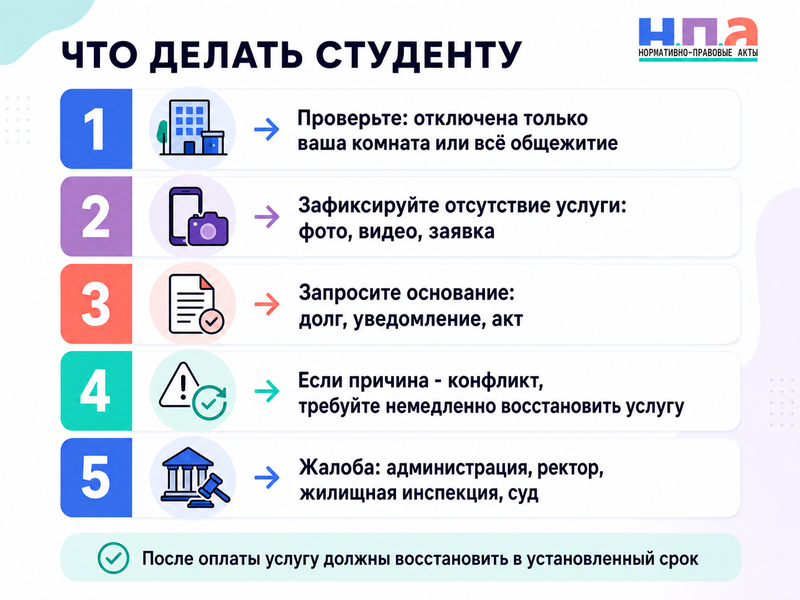 ЧТО ДЕЛАТЬ СТУДЕНТУ

Н.П.А
НОРМАТИВНО-ПРАВОВЫЕ АКТЫ

1 Проверьте: отключена только ваша комната или всё общежитие

2 Зафиксируйте отсутствие услуги: фото, видео, заявка

3 Запросите основание: долг, уведомление, акт

4 Если причина - конфликт, требуйте немедленно восстановить услугу

5 Жалоба: администрация, ректор, жилищная инспекция, суд

После оплаты услугу должны восстановить в установленный срок